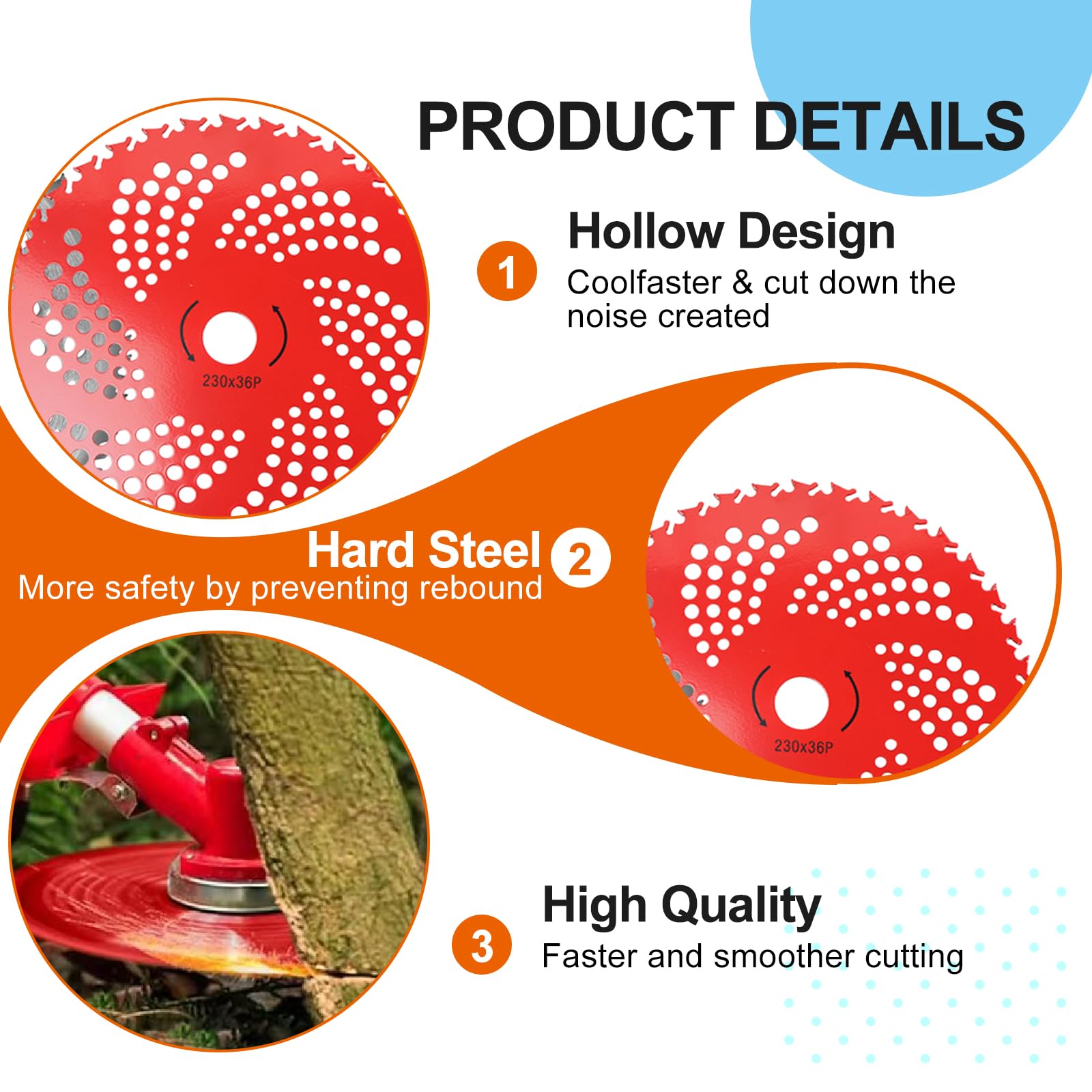 PRODUCT DETAILS

230x36P

1

Hollow Design

Coolfaster & cut down the noise created

Hard Steel

2

More safety by preventing rebound

230x36P

3

High Quality

Faster and smoother cutting